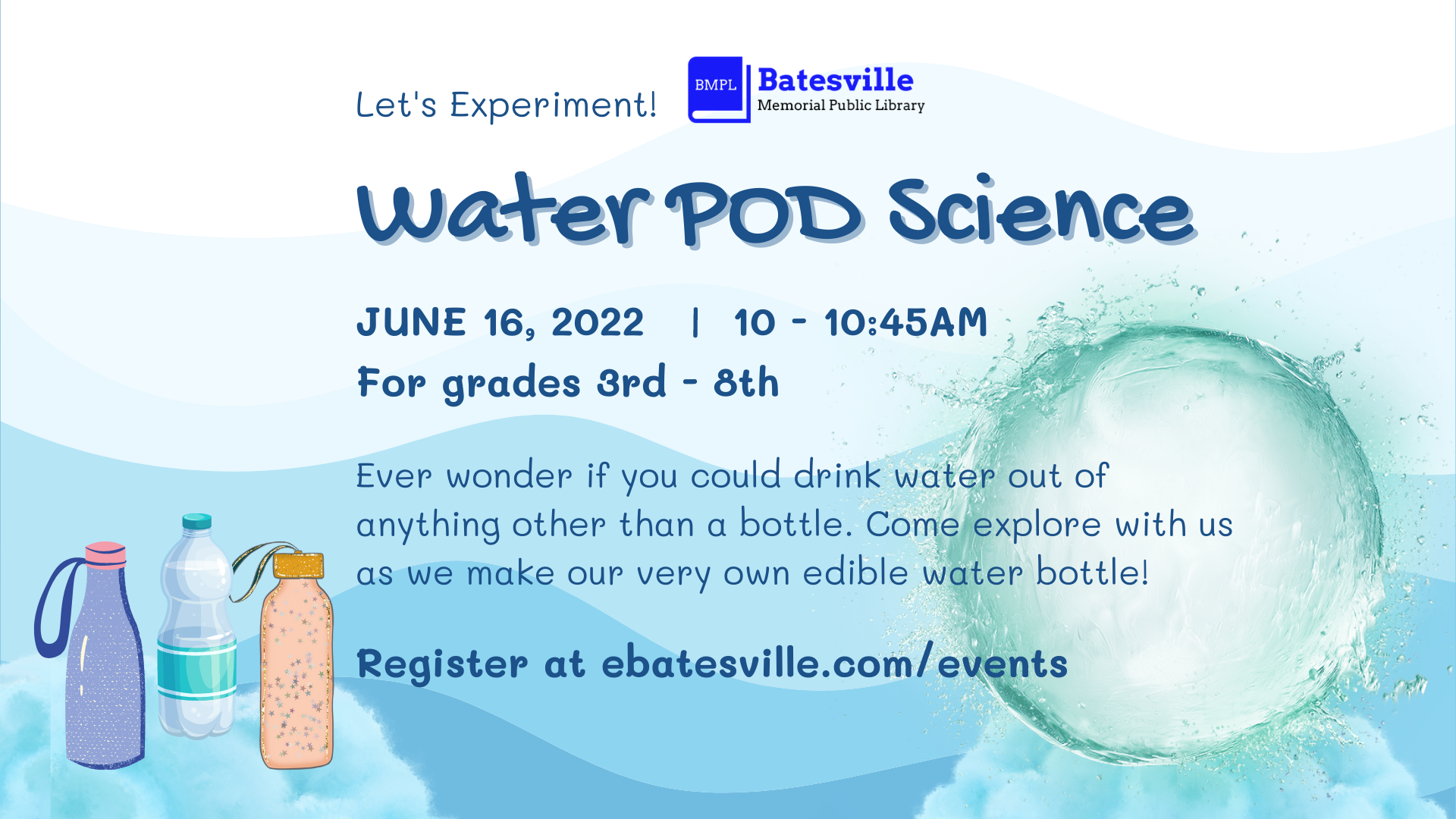 Let's Experiment!

BMPL Batesville Memorial Public Library

Water POD Science

JUNE 16, 2022 | 10 - 10:45AM

For grades 3rd - 8th

Ever wonder if you could drink water out of anything other than a bottle. Come explore with us as we make our very own edible water bottle!

Register at ebatesville.com/events